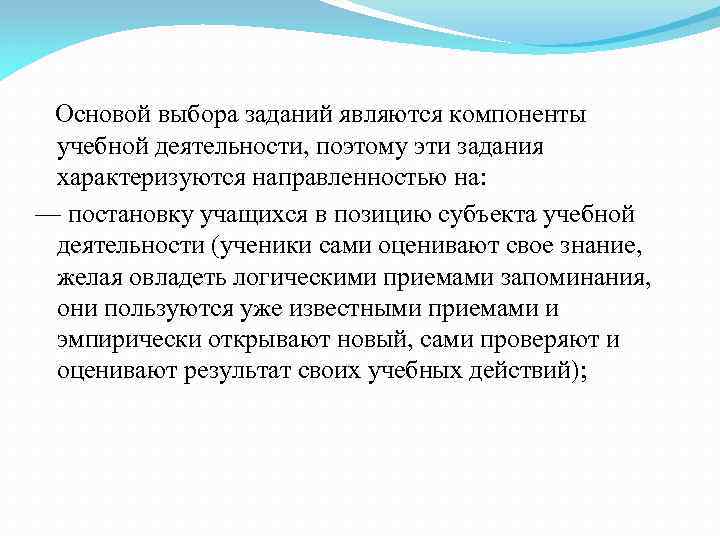 Основой выбора заданий являются компоненты учебной деятельности, поэтому эти задания характеризуются направленностью на:

— постановку учащихся в позицию субъекта учебной деятельности (ученики сами оценивают свое знание, желая овладеть логическими приемами запоминания, они пользуются уже известными приемами и эмпирически открывают новый, сами проверяют и оценивают результат своих учебных действий);